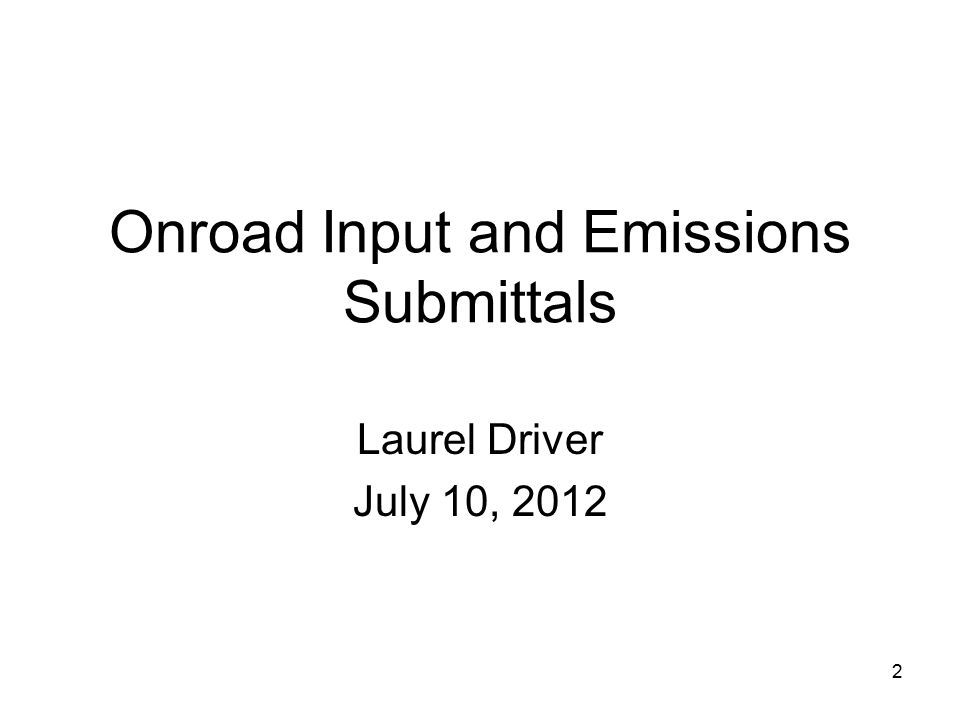 Onroad Input and Emissions Submittals

Laurel Driver

July 10, 2012

2